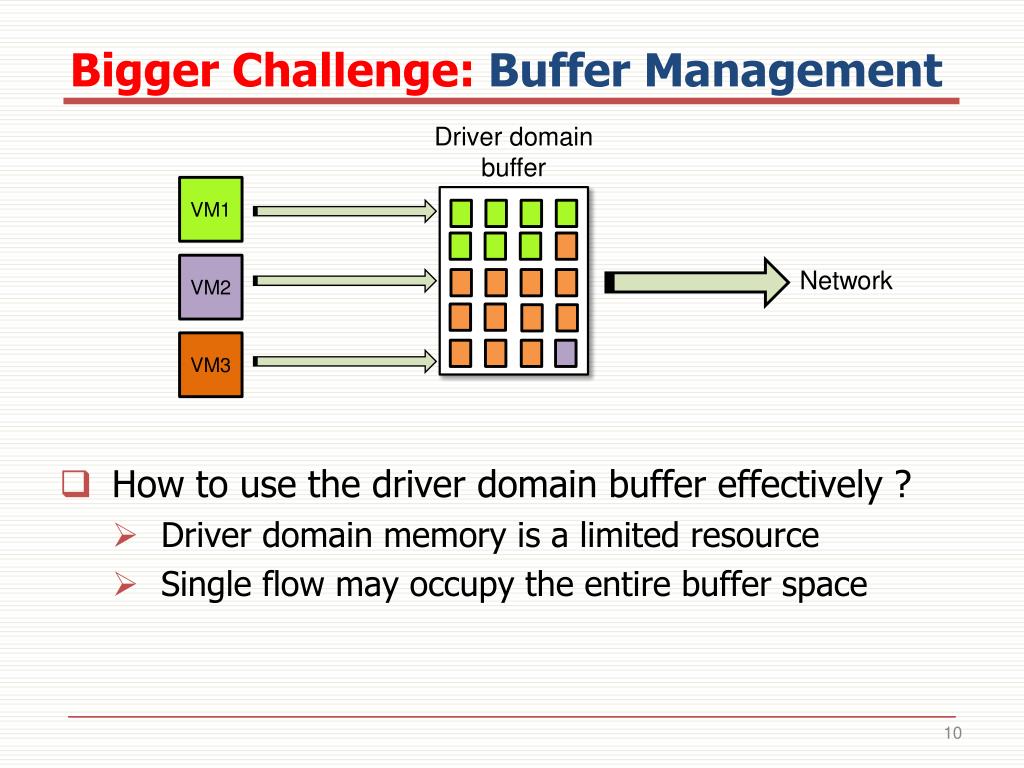 Bigger Challenge: Buffer Management

Driver domain buffer

VM1

VM2

VM3

Network

❑ How to use the driver domain buffer effectively ?
➢ Driver domain memory is a limited resource
➢ Single flow may occupy the entire buffer space

10